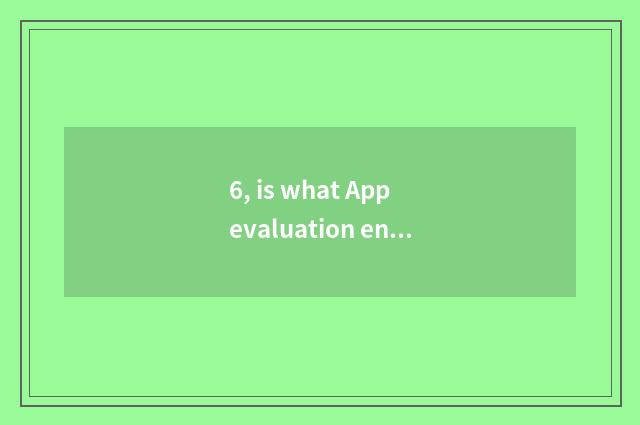 6, is what App evaluation en...